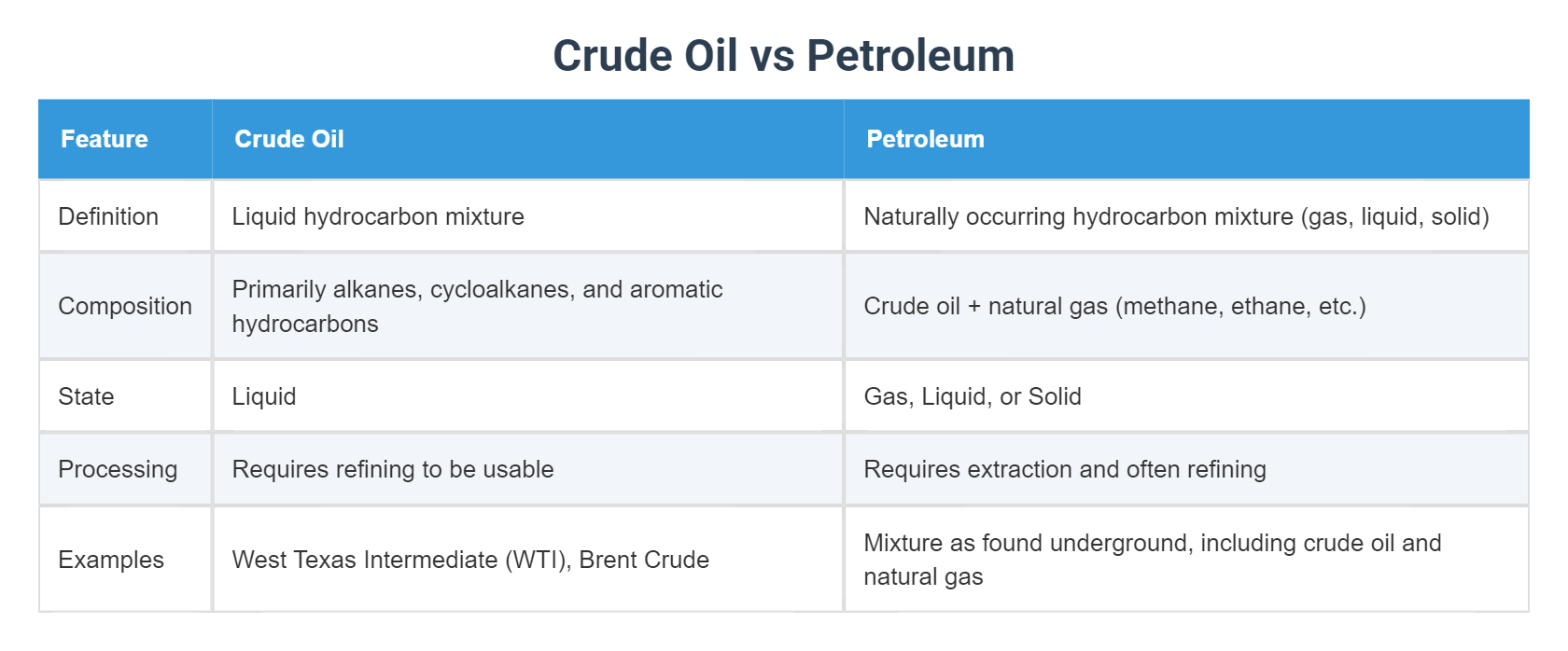 Crude Oil vs Petroleum

| Feature | Crude Oil | Petroleum |
|---|---|---|
| Definition | Liquid hydrocarbon mixture | Naturally occurring hydrocarbon mixture (gas, liquid, solid) |
| Composition | Primarily alkanes, cycloalkanes, and aromatic hydrocarbons | Crude oil + natural gas (methane, ethane, etc.) |
| State | Liquid | Gas, Liquid, or Solid |
| Processing | Requires refining to be usable | Requires extraction and often refining |
| Examples | West Texas Intermediate (WTI), Brent Crude | Mixture as found underground, including crude oil and natural gas |